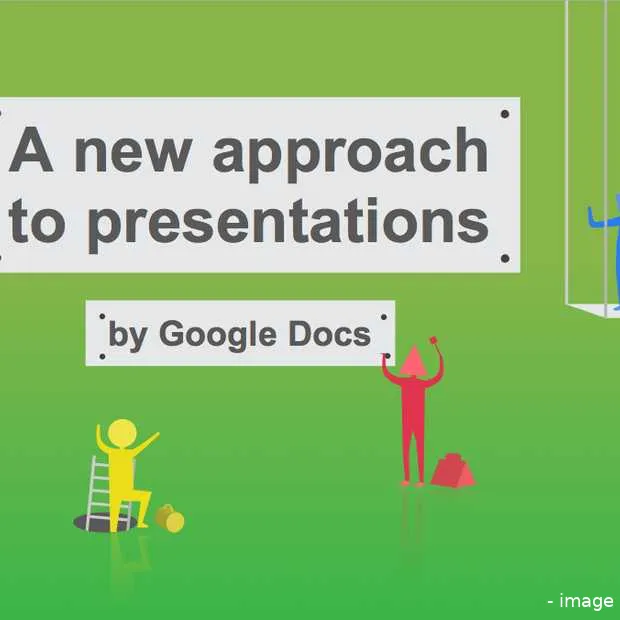 A new approach to presentations

by Google Docs

- image